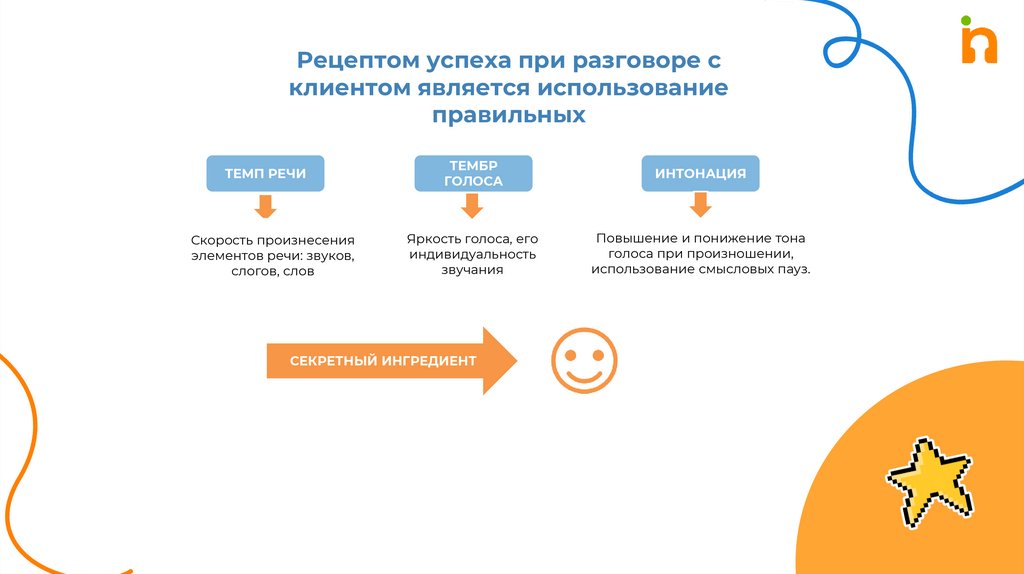 Рецептом успеха при разговоре с клиентом является использование правильных

ТЕМП РЕЧИ

Скорость произнесения элементов речи: звуков, слогов, слов

ТЕМБР ГОЛОСА

Яркость голоса, его индивидуальность звучания

ИНТОНАЦИЯ

Повышение и понижение тона голоса при произношении, использование смысловых пауз.

СЕКРЕТНЫЙ ИНГРЕДИЕНТ